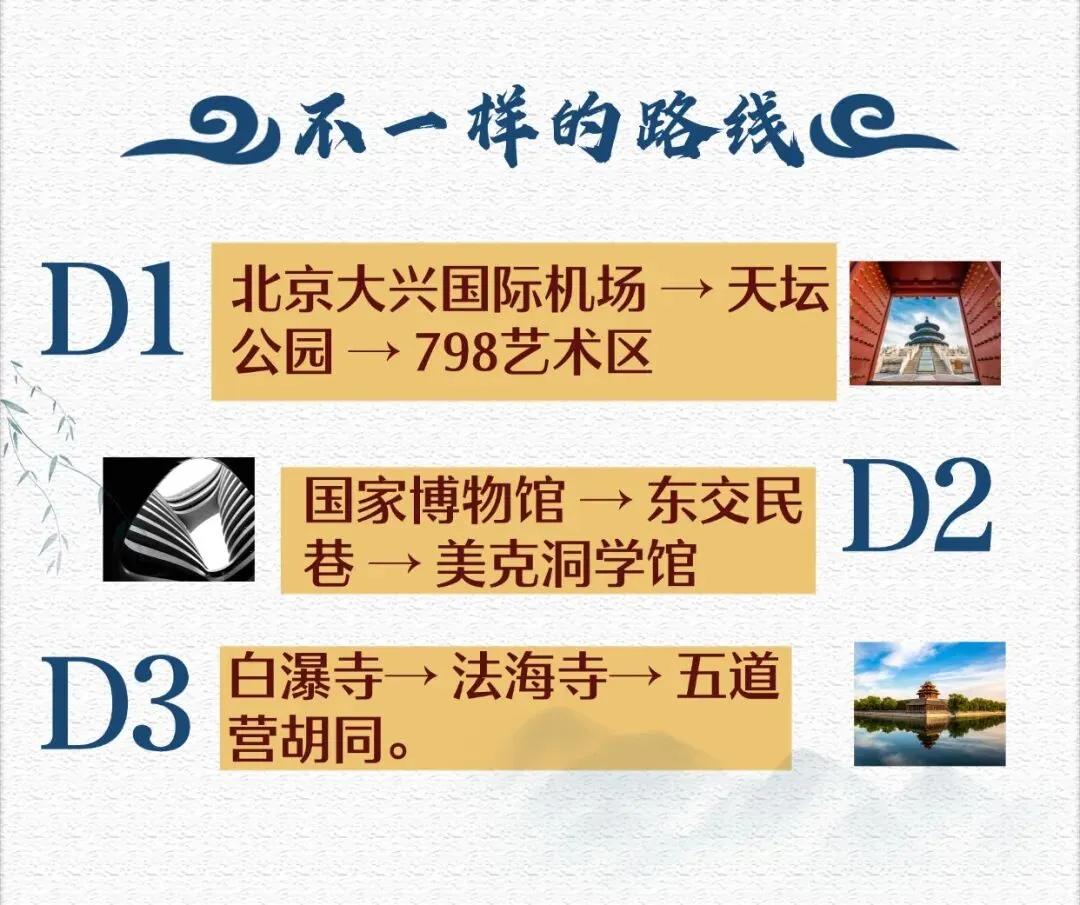 不一样的路线

D1
北京大兴国际机场 → 天坛公园 → 798艺术区

国家博物馆 → 东交民巷 → 美克洞学馆
D2

D3
白瀑寺→ 法海寺→ 五道营胡同。